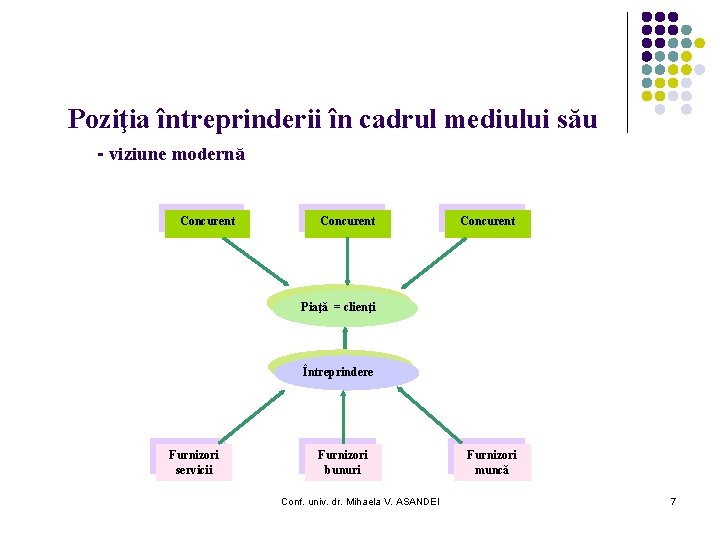 Poziţia întreprinderii în cadrul mediului său

- viziune modernă

Concurent

Concurent

Concurent

Piaţă = clienţi

Întreprindere

Furnizori servicii

Furnizori bunuri

Furnizori muncă

Conf. univ. dr. Mihaela V. ASANDEI

7